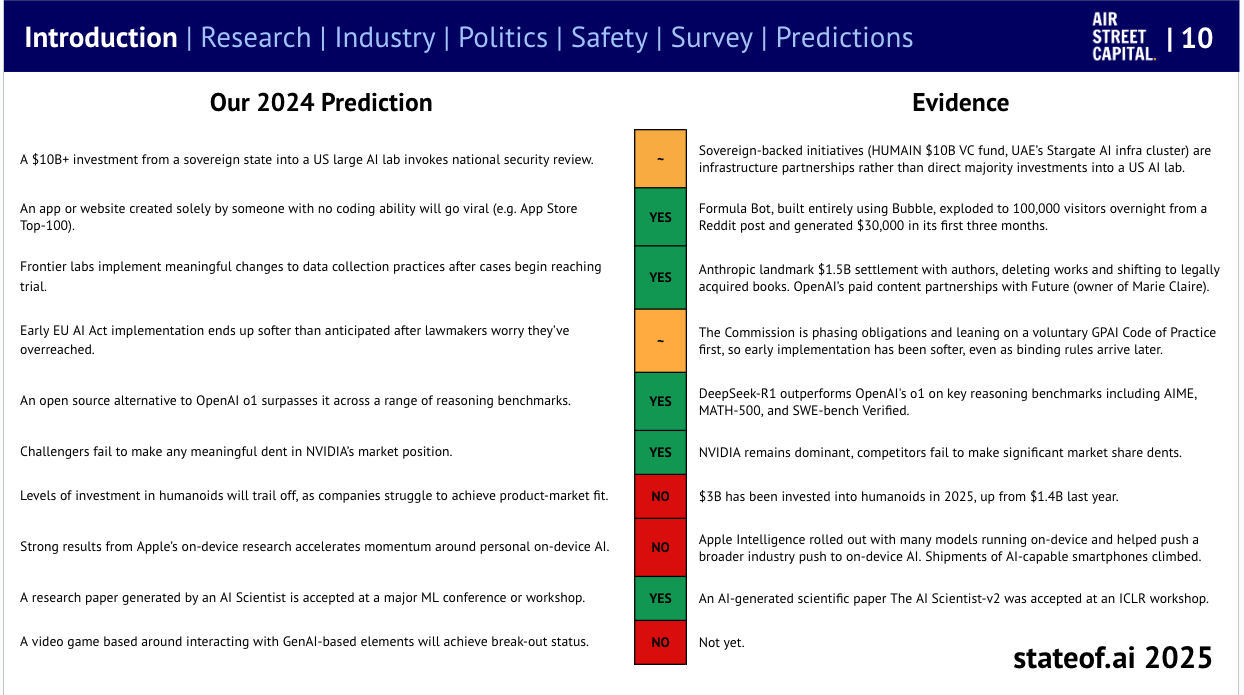 Introduction | Research | Industry | Politics | Safety | Survey | Predictions

AIR STREET CAPITAL. | 10

| Our 2024 Prediction | | Evidence |
|---|---|---|
| A $10B+ investment from a sovereign state into a US large AI lab invokes national security review. | ~ | Sovereign-backed initiatives (HUMAIN $10B VC fund, UAE's Stargate AI infra cluster) are infrastructure partnerships rather than direct majority investments into a US AI lab. |
| An app or website created solely by someone with no coding ability will go viral (e.g. App Store Top-100). | YES | Formula Bot, built entirely using Bubble, exploded to 100,000 visitors overnight from a Reddit post and generated $30,000 in its first three months. |
| Frontier labs implement meaningful changes to data collection practices after cases begin reaching trial. | YES | Anthropic landmark $1.5B settlement with authors, deleting works and shifting to legally acquired books. OpenAI's paid content partnerships with Future (owner of Marie Claire). |
| Early EU AI Act implementation ends up softer than anticipated after lawmakers worry they've overreached. | ~ | The Commission is phasing obligations and leaning on a voluntary GPAI Code of Practice first, so early implementation has been softer, even as binding rules arrive later. |
| An open source alternative to OpenAI o1 surpasses it across a range of reasoning benchmarks. | YES | DeepSeek-R1 outperforms OpenAI's o1 on key reasoning benchmarks including AIME, MATH-500, and SWE-bench Verified. |
| Challengers fail to make any meaningful dent in NVIDIA's market position. | YES | NVIDIA remains dominant, competitors fail to make significant market share dents. |
| Levels of investment in humanoids will trail off, as companies struggle to achieve product-market fit. | NO | $3B has been invested into humanoids in 2025, up from $1.4B last year. |
| Strong results from Apple's on-device research accelerates momentum around personal on-device AI. | NO | Apple Intelligence rolled out with many models running on-device and helped push a broader industry push to on-device AI. Shipments of AI-capable smartphones climbed. |
| A research paper generated by an AI Scientist is accepted at a major ML conference or workshop. | YES | An AI-generated scientific paper The AI Scientist-v2 was accepted at an ICLR workshop. |
| A video game based around interacting with GenAI-based elements will achieve break-out status. | NO | Not yet. |

stateof.ai 2025